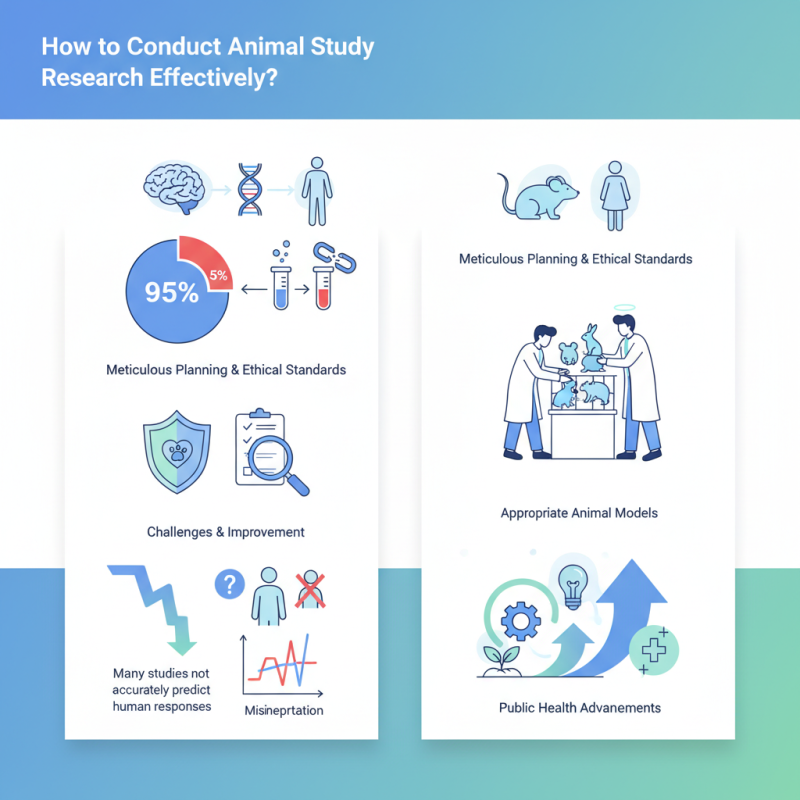 How to Conduct Animal Study Research Effectively?

95%

5%

Meticulous Planning & Ethical Standards

Challenges & Improvement

?

Many studies not accurately predict human responses

Misineprtation

Meticulous Planning & Ethical Standards

Appropriate Animal Models

Public Health Advanements